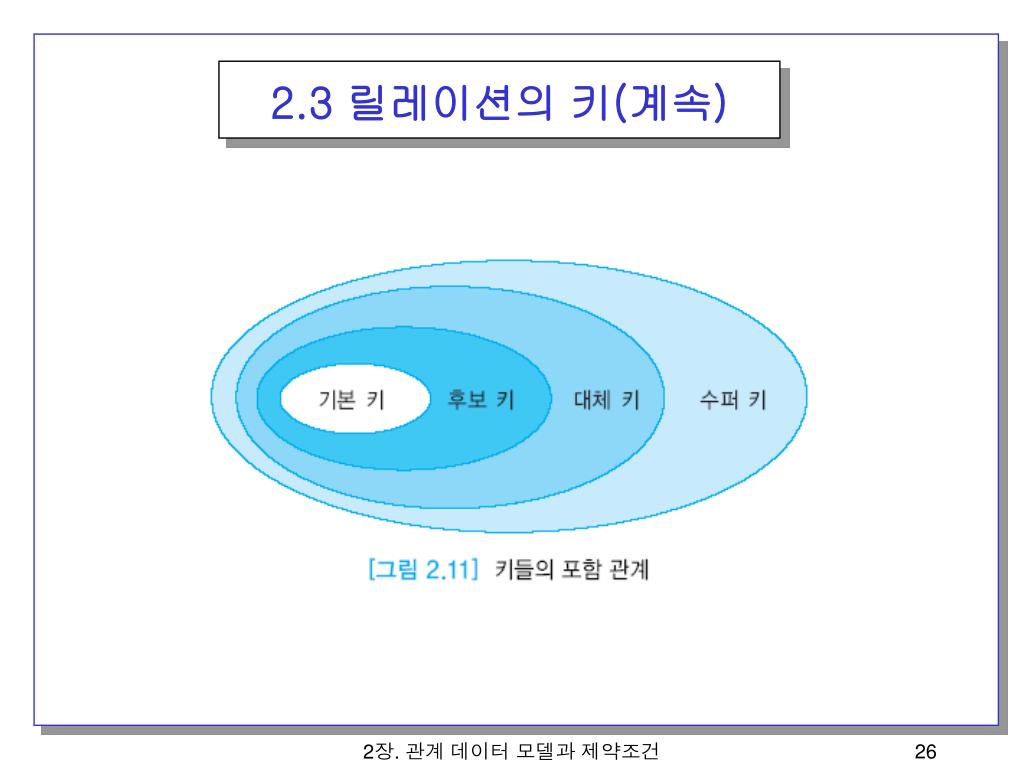 2.3 릴레이션의 키(계속)

기본 키

후보 키

대체 키

수퍼 키

[그림 2.11] 키들의 포함 관계

2장. 관계 데이터 모델과 제약조건

26